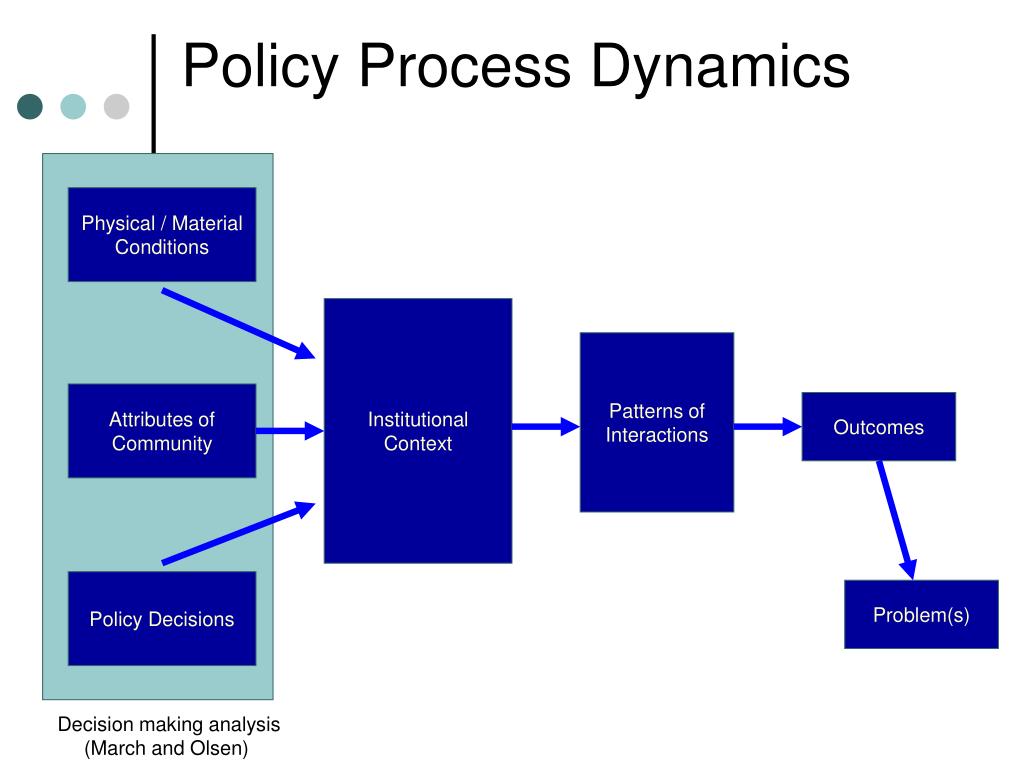 Policy Process Dynamics

Physical / Material Conditions

Attributes of Community

Policy Decisions

Institutional Context

Patterns of Interactions

Outcomes

Problem(s)

Decision making analysis (March and Olsen)